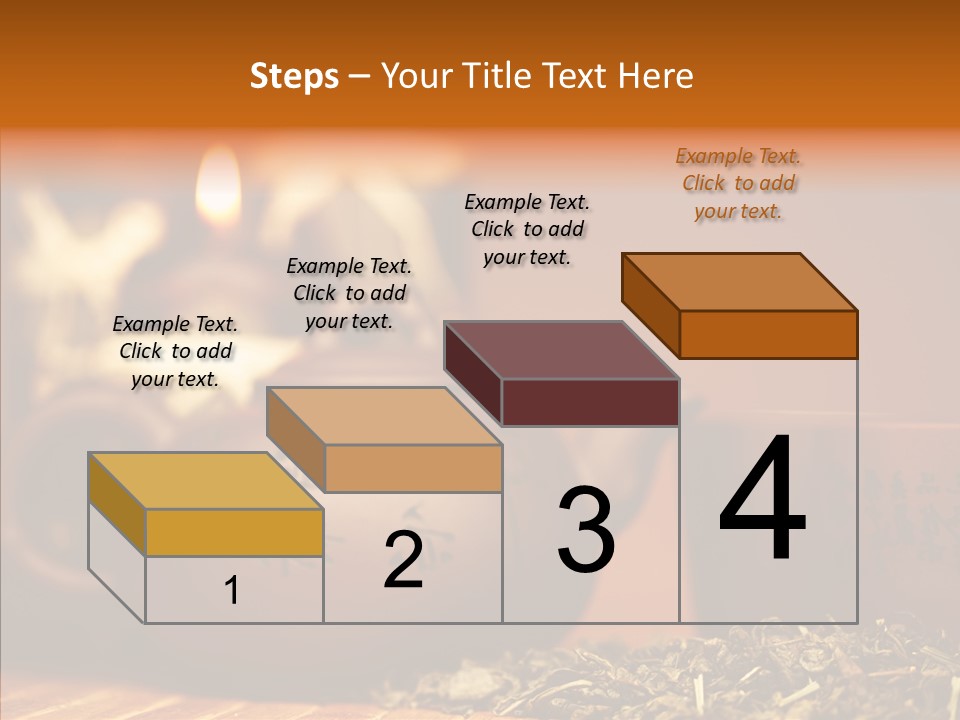 Steps – Your Title Text Here

Example Text. Click to add your text.

Example Text. Click to add your text.

Example Text. Click to add your text.

Example Text. Click to add your text.

1

2

3

4